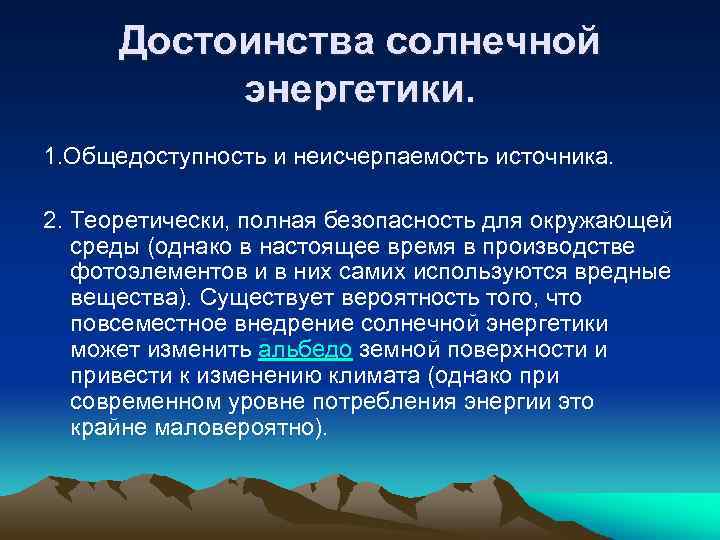 Достоинства солнечной энергетики.

1.Общедоступность и неисчерпаемость источника.

2. Теоретически, полная безопасность для окружающей среды (однако в настоящее время в производстве фотоэлементов и в них самих используются вредные вещества). Существует вероятность того, что повсеместное внедрение солнечной энергетики может изменить альбедо земной поверхности и привести к изменению климата (однако при современном уровне потребления энергии это крайне маловероятно).